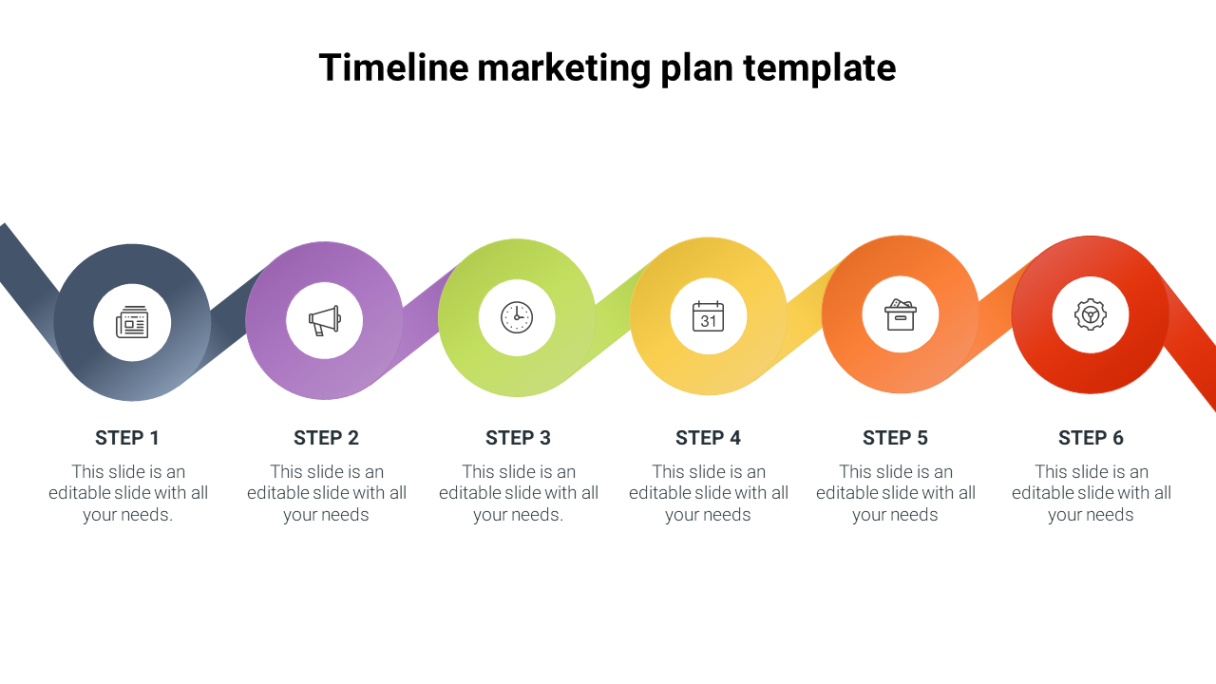 Timeline marketing plan template

31

STEP 1
This slide is an editable slide with all your needs.

STEP 2
This slide is an editable slide with all your needs

STEP 3
This slide is an editable slide with all your needs.

STEP 4
This slide is an editable slide with all your needs

STEP 5
This slide is an editable slide with all your needs

STEP 6
This slide is an editable slide with all your needs